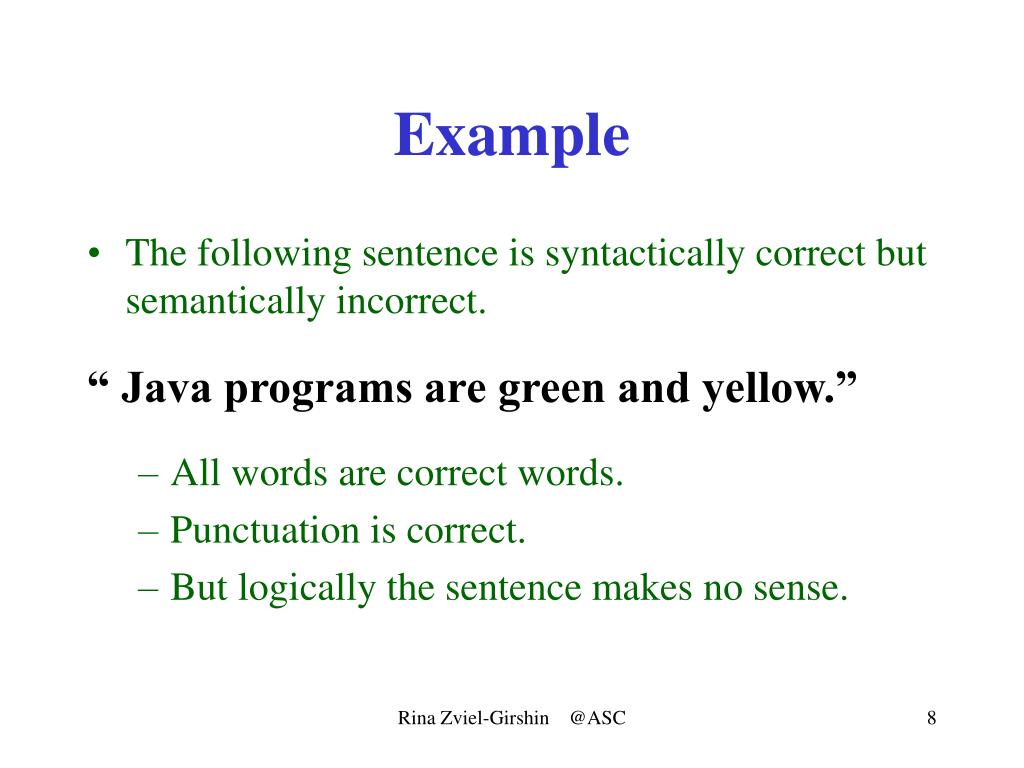 Example

• The following sentence is syntactically correct but semantically incorrect.

“ Java programs are green and yellow.”

– All words are correct words.
– Punctuation is correct.
– But logically the sentence makes no sense.

Rina Zviel-Girshin @ASC

8